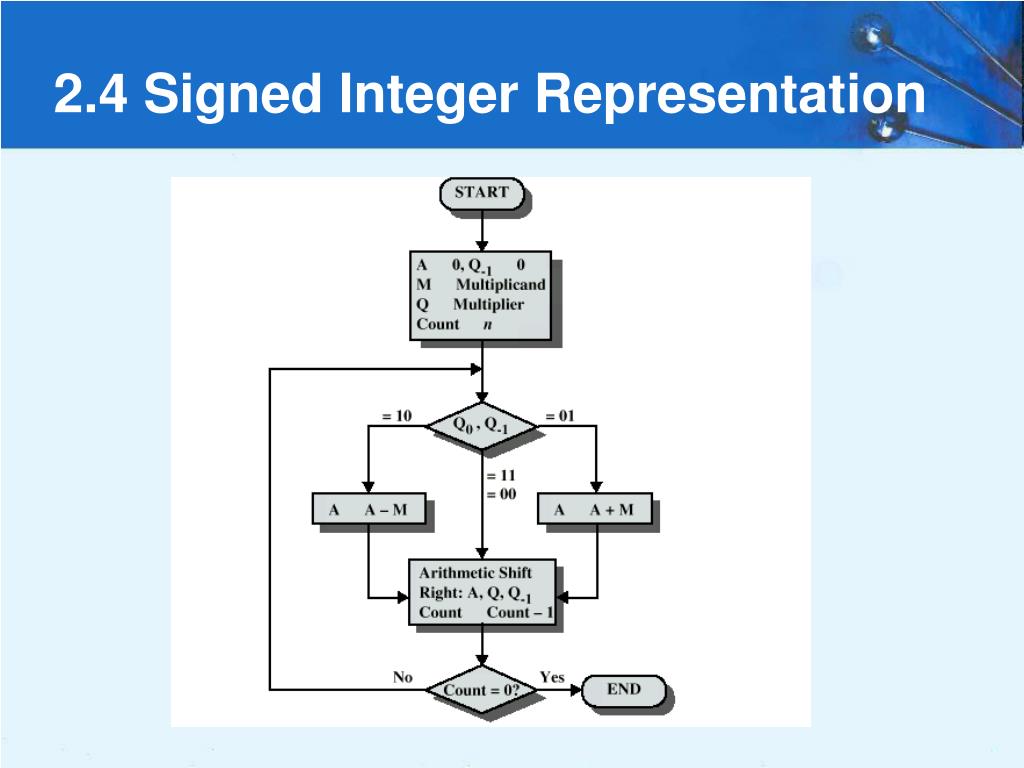 2.4 Signed Integer Representation

START

A 0, $Q_{-1}$ 0
M Multiplicand
Q Multiplier
Count $n$

= 10

$Q_0$ , $Q_{-1}$

= 01

= 11
= 00

A A – M

A A + M

Arithmetic Shift
Right: A, Q, $Q_{-1}$
Count Count – 1

No

Count = 0?

Yes

END